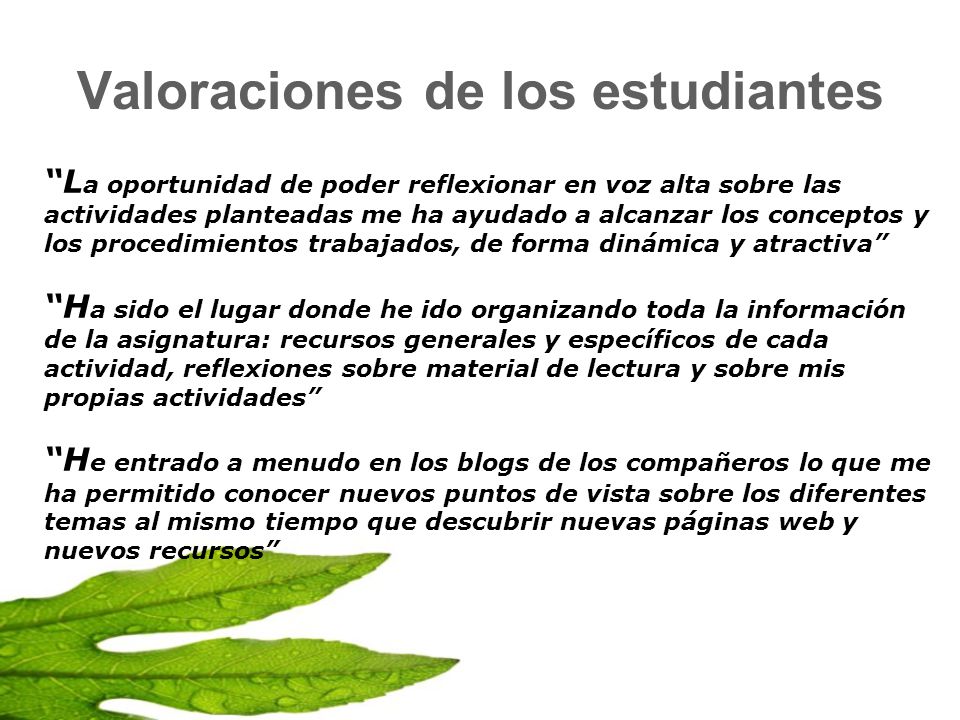 Valoraciones de los estudiantes

“La oportunidad de poder reflexionar en voz alta sobre las actividades planteadas me ha ayudado a alcanzar los conceptos y los procedimientos trabajados, de forma dinámica y atractiva”

“Ha sido el lugar donde he ido organizando toda la información de la asignatura: recursos generales y específicos de cada actividad, reflexiones sobre material de lectura y sobre mis propias actividades”

“He entrado a menudo en los blogs de los compañeros lo que me ha permitido conocer nuevos puntos de vista sobre los diferentes temas al mismo tiempo que descubrir nuevas páginas web y nuevos recursos”